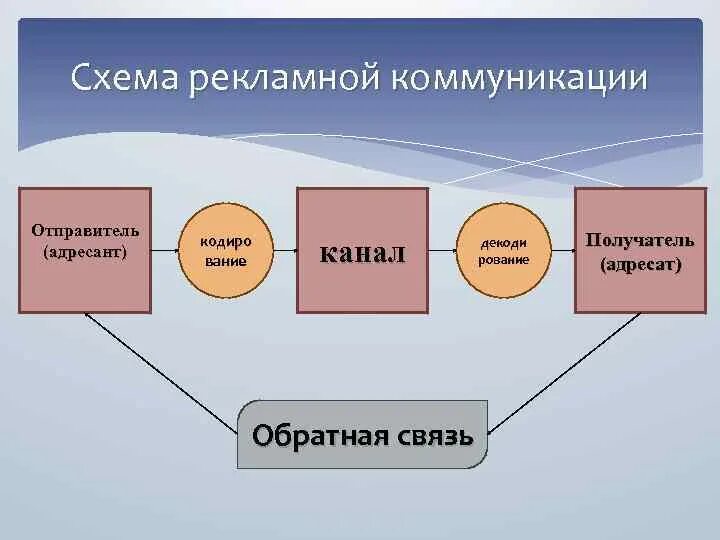 Схема рекламной коммуникации

Отправитель (адресант)

кодиро вание

канал

декоди рование

Получатель (адресат)

Обратная связь